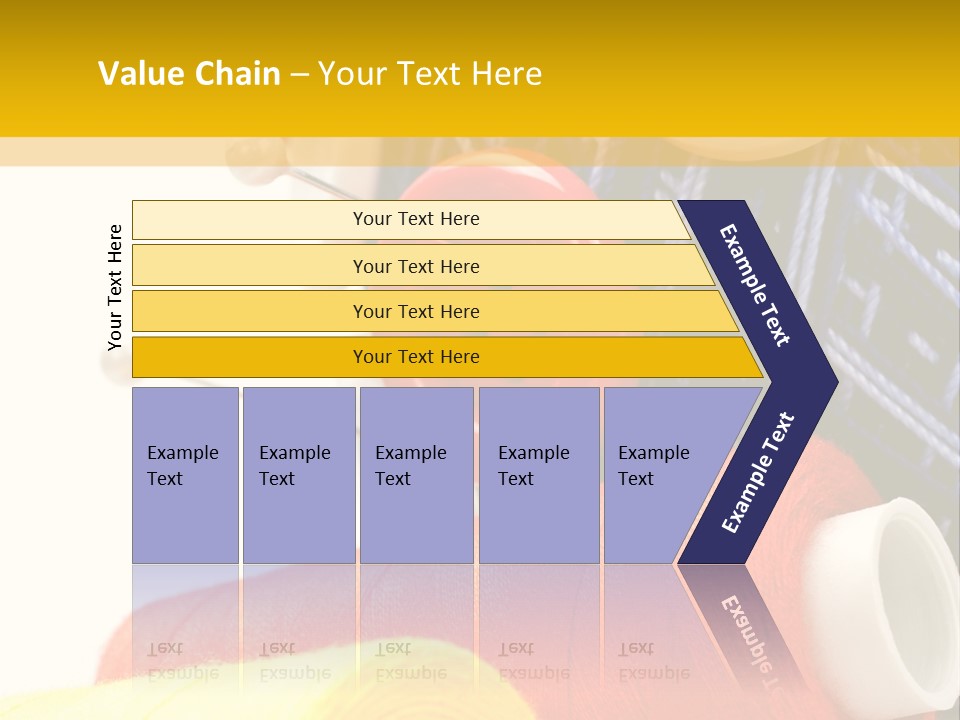 Value Chain – Your Text Here

Your Text Here

Your Text Here

Your Text Here

Your Text Here

Your Text Here

Example Text

Example Text

Example Text

Example Text

Example Text

Example Text

Example Text